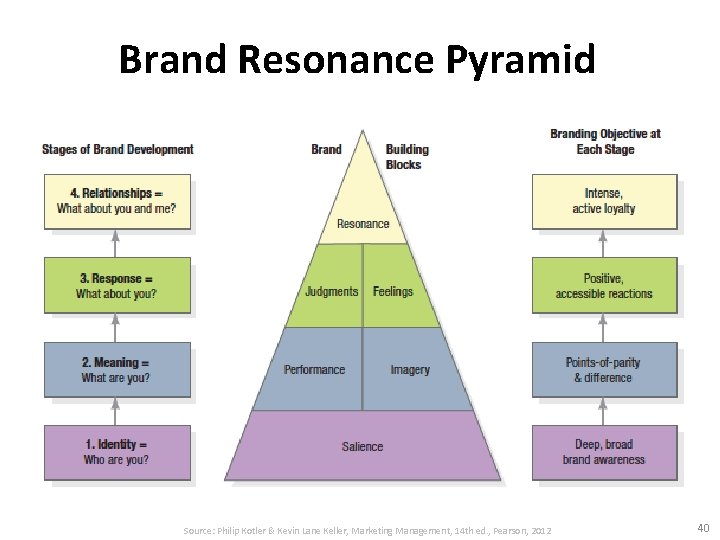 Brand Resonance Pyramid

Stages of Brand Development

4. Relationships = What about you and me?

3. Response = What about you?

2. Meaning = What are you?

1. Identity = Who are you?

Brand Building Blocks

Resonance

Judgments

Feelings

Performance

Imagery

Salience

Branding Objective at Each Stage

Intense, active loyalty

Positive, accessible reactions

Points-of-parity & difference

Deep, broad brand awareness

Source: Philip Kotler & Kevin Lane Keller, Marketing Management, 14th ed., Pearson, 2012

40